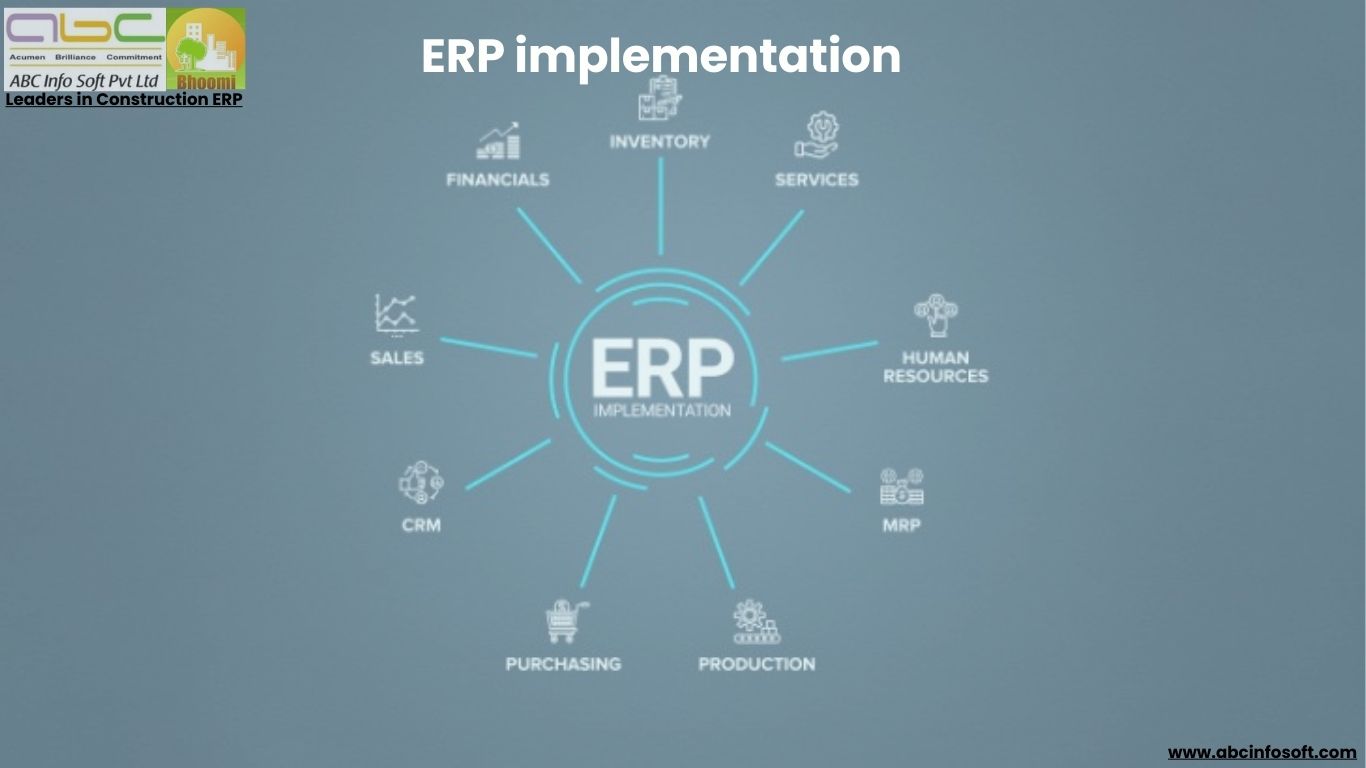 abc
Acumen Brilliance Commitment
ABC Info Soft Pvt Ltd
Bhoomi
Leaders in Construction ERP

ERP implementation

INVENTORY
FINANCIALS
SERVICES
SALES
HUMAN RESOURCES
ERP
IMPLEMENTATION
CRM
MRP
PURCHASING
PRODUCTION

www.abcinfosoft.com